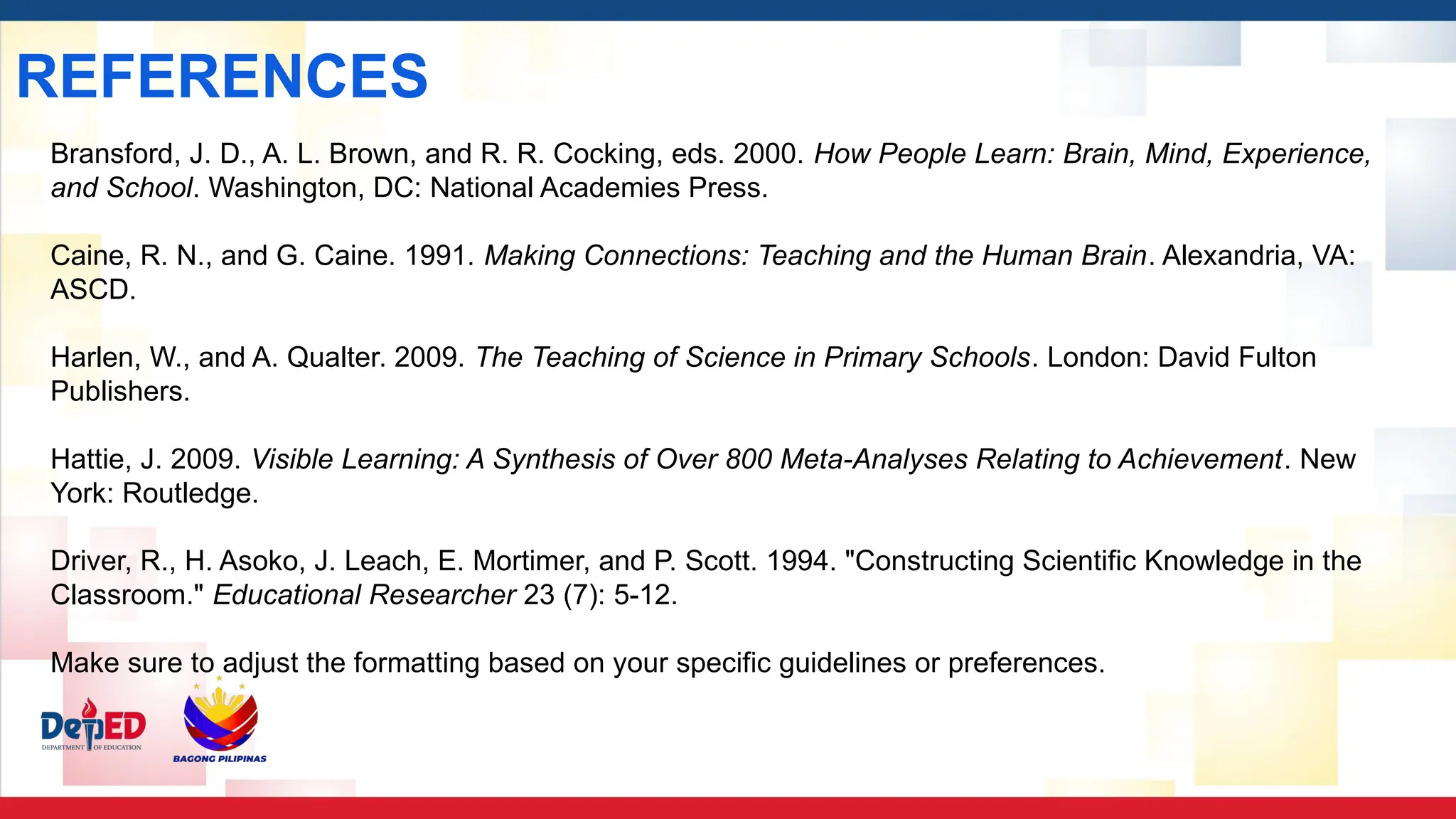 REFERENCES

Bransford, J. D., A. L. Brown, and R. R. Cocking, eds. 2000. How People Learn: Brain, Mind, Experience, and School. Washington, DC: National Academies Press.

Caine, R. N., and G. Caine. 1991. Making Connections: Teaching and the Human Brain. Alexandria, VA: ASCD.

Harlen, W., and A. Qualter. 2009. The Teaching of Science in Primary Schools. London: David Fulton Publishers.

Hattie, J. 2009. Visible Learning: A Synthesis of Over 800 Meta-Analyses Relating to Achievement. New York: Routledge.

Driver, R., H. Asoko, J. Leach, E. Mortimer, and P. Scott. 1994. "Constructing Scientific Knowledge in the Classroom." Educational Researcher 23 (7): 5-12.

Make sure to adjust the formatting based on your specific guidelines or preferences.

DepED
DEPARTMENT OF EDUCATION

BAGONG PILIPINAS